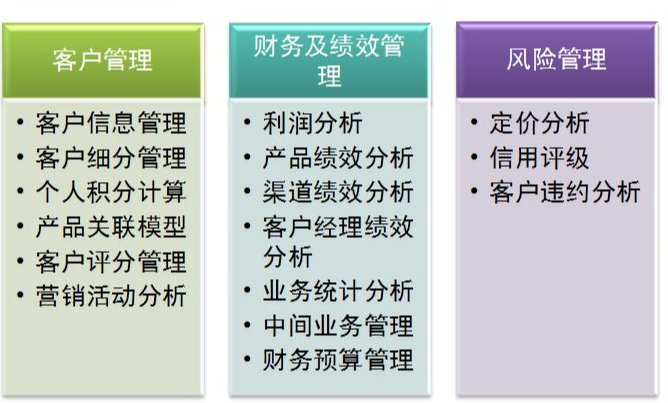 客户管理

• 客户信息管理
• 客户细分管理
• 个人积分计算
• 产品关联模型
• 客户评分管理
• 营销活动分析

财务及绩效管理

• 利润分析
• 产品绩效分析
• 渠道绩效分析
• 客户经理绩效分析
• 业务统计分析
• 中间业务管理
• 财务预算管理

风险管理

• 定价分析
• 信用评级
• 客户违约分析